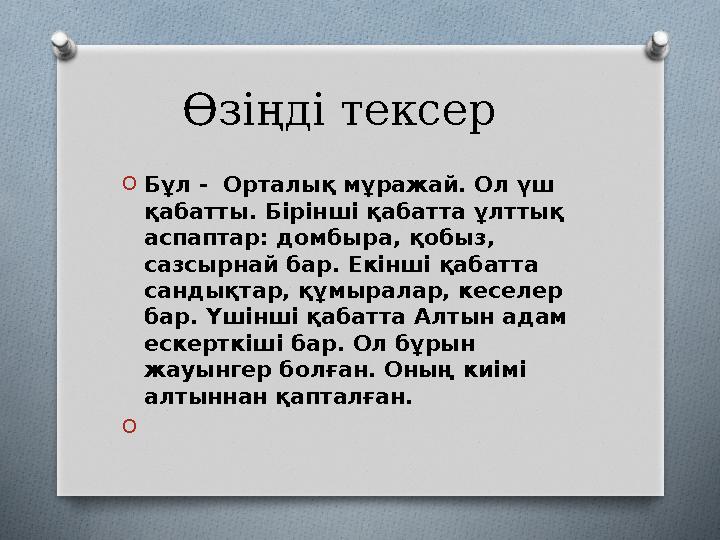 Өзіңді тексер

Бұл - Орталық мұражай. Ол үш қабатты. Бірінші қабатта ұлттық аспаптар: домбыра, қобыз, сазсырнай бар. Екінші қабатта сандықтар, құмыралар, кеселер бар. Үшінші қабатта Алтын адам ескерткіші бар. Ол бұрын жауынгер болған. Оның киімі алтыннан қапталған.